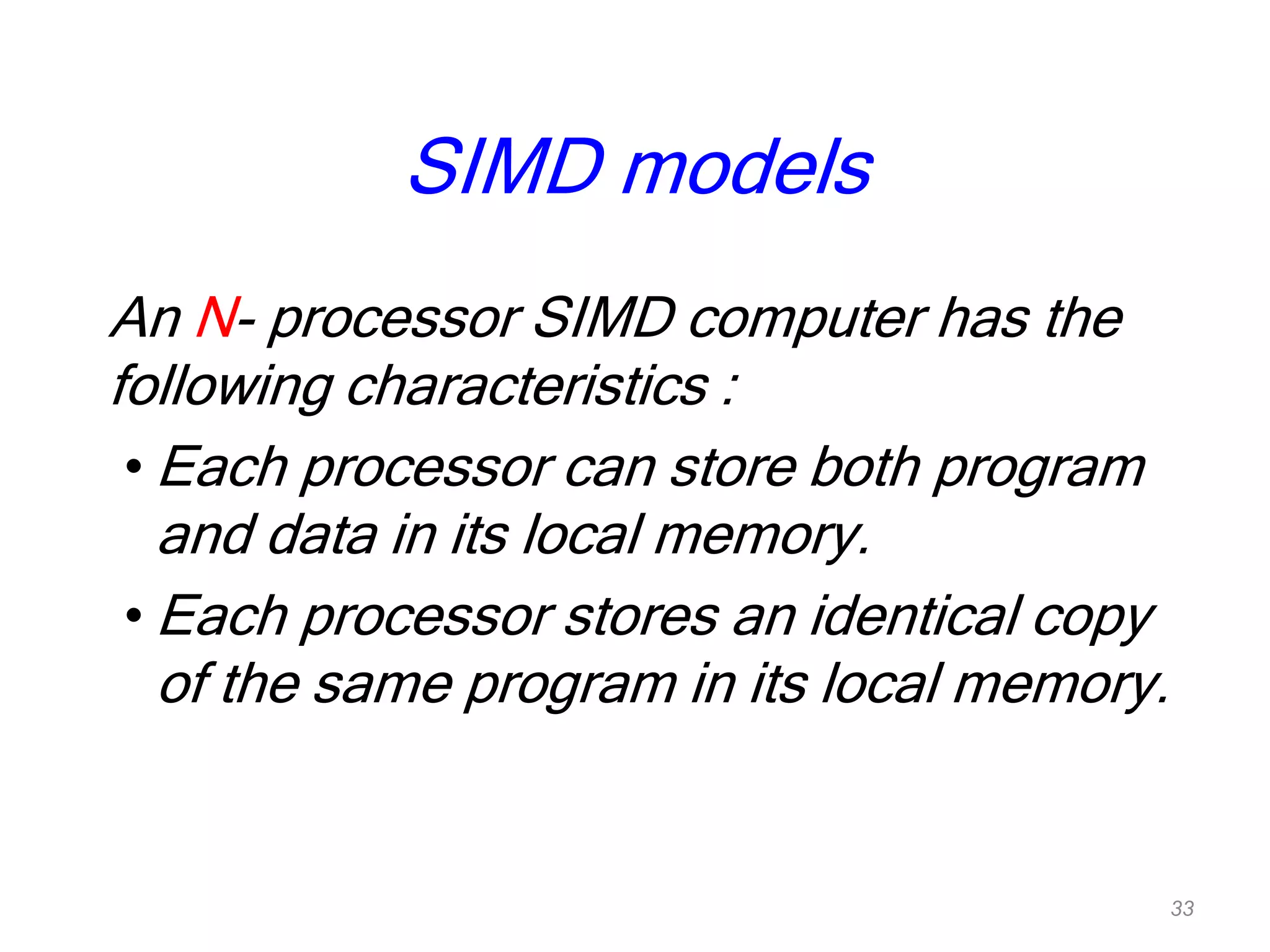 SIMD models

An N- processor SIMD computer has the following characteristics :

• Each processor can store both program and data in its local memory.

• Each processor stores an identical copy of the same program in its local memory.

33